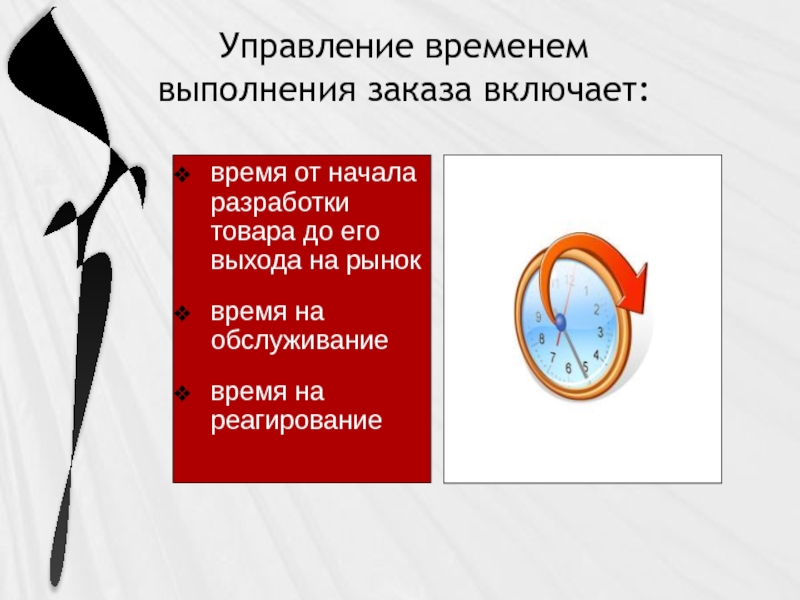 Управление временем выполнения заказа включает:

❖ время от начала разработки товара до его выхода на рынок

❖ время на обслуживание

❖ время на реагирование

12
1
2
3
4
5
6
7
8
9